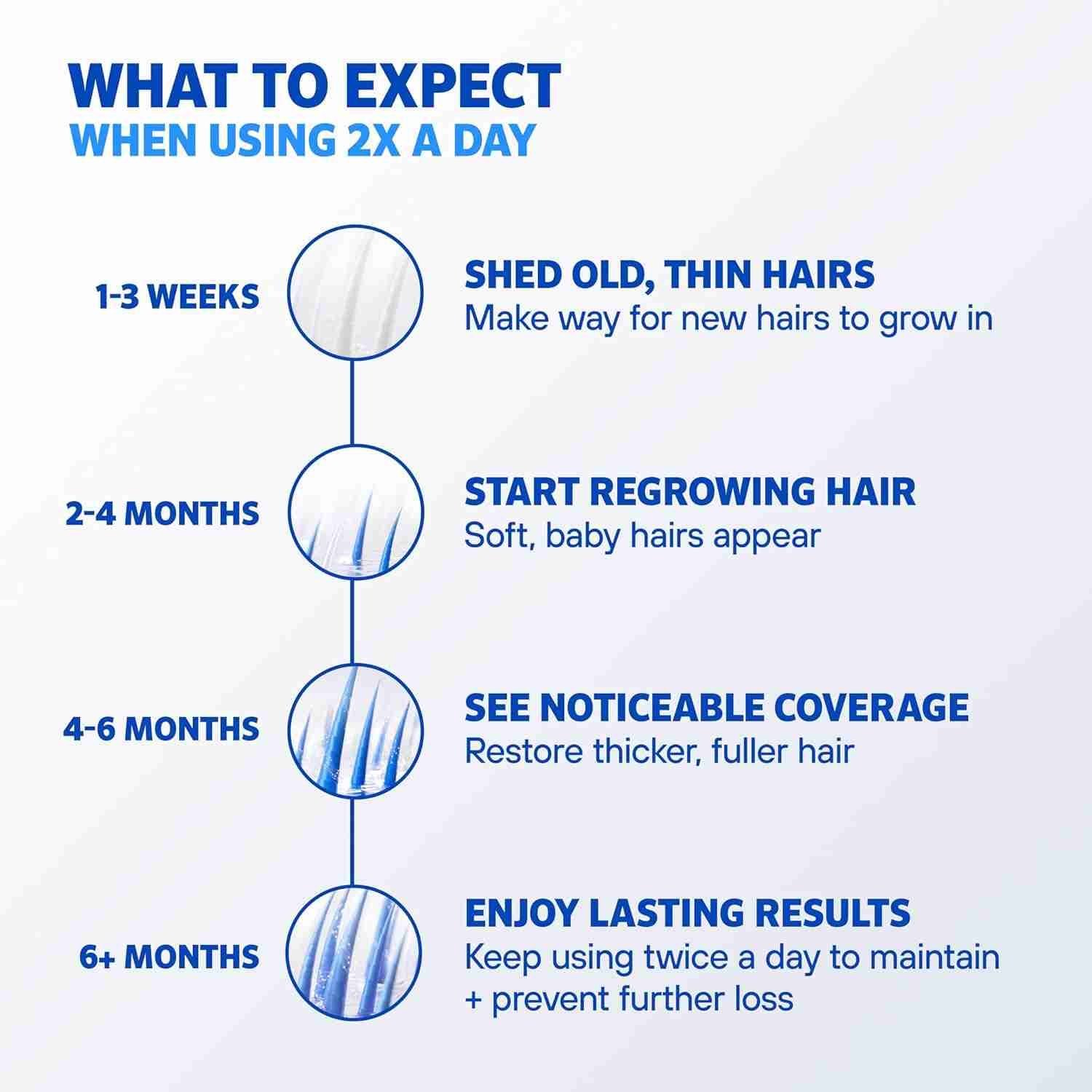 WHAT TO EXPECT
WHEN USING 2X A DAY

1-3 WEEKS
SHED OLD, THIN HAIRS
Make way for new hairs to grow in

2-4 MONTHS
START REGROWING HAIR
Soft, baby hairs appear

4-6 MONTHS
SEE NOTICEABLE COVERAGE
Restore thicker, fuller hair

6+ MONTHS
ENJOY LASTING RESULTS
Keep using twice a day to maintain + prevent further loss